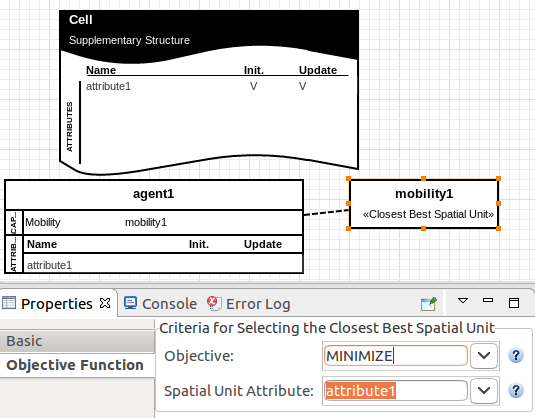 Cell
Supplementary Structure

ATTRIBUTES

| Name | Init. | Update |
|---|---|---|
| attribute1 | V | V |

agent1

CAP...
Mobility mobility1

ATTRIB...

| Name | Init. | Update |
|---|---|---|
| attribute1 | | |

mobility1
«Closest Best Spatial Unit»

Properties Console Error Log

Basic
Objective Function

Criteria for Selecting the Closest Best Spatial Unit
Objective: MINIMIZE
Spatial Unit Attribute: attribute1